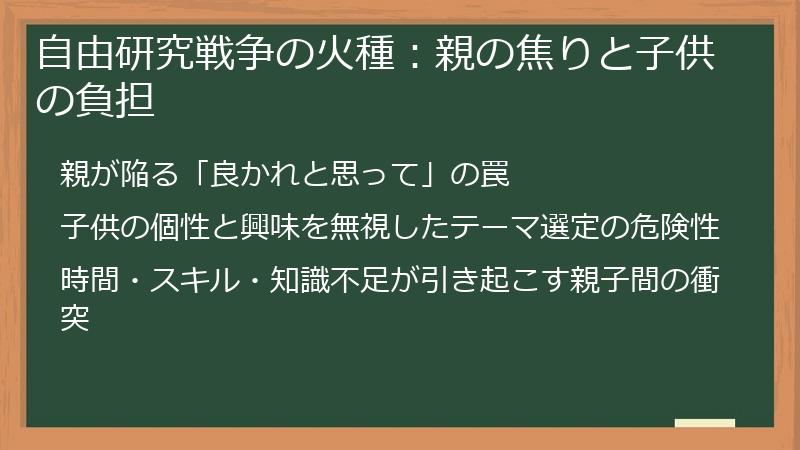 自由研究戦争の火種：親の焦りと子供の負担

親が陥る「良かれと思って」の罠

子供の個性と興味を無視したテーマ選定の危険性

時間・スキル・知識不足が引き起こす親子間の衝突